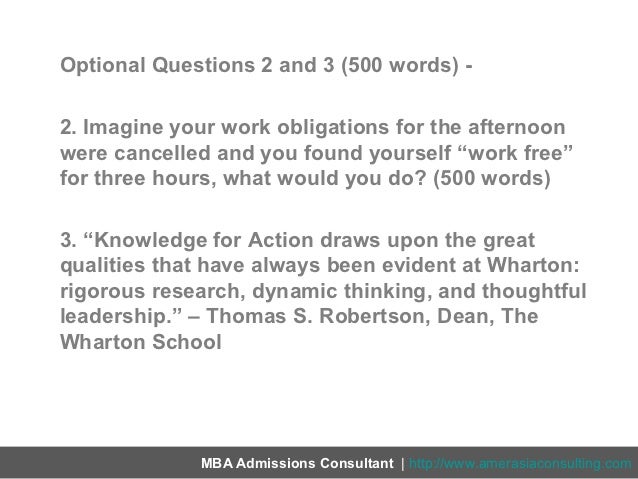 Optional Questions 2 and 3 (500 words) -

2. Imagine your work obligations for the afternoon were cancelled and you found yourself “work free” for three hours, what would you do? (500 words)

3. “Knowledge for Action draws upon the great qualities that have always been evident at Wharton: rigorous research, dynamic thinking, and thoughtful leadership.” – Thomas S. Robertson, Dean, The Wharton School

MBA Admissions Consultant | http://www.amerasiaconsulting.com